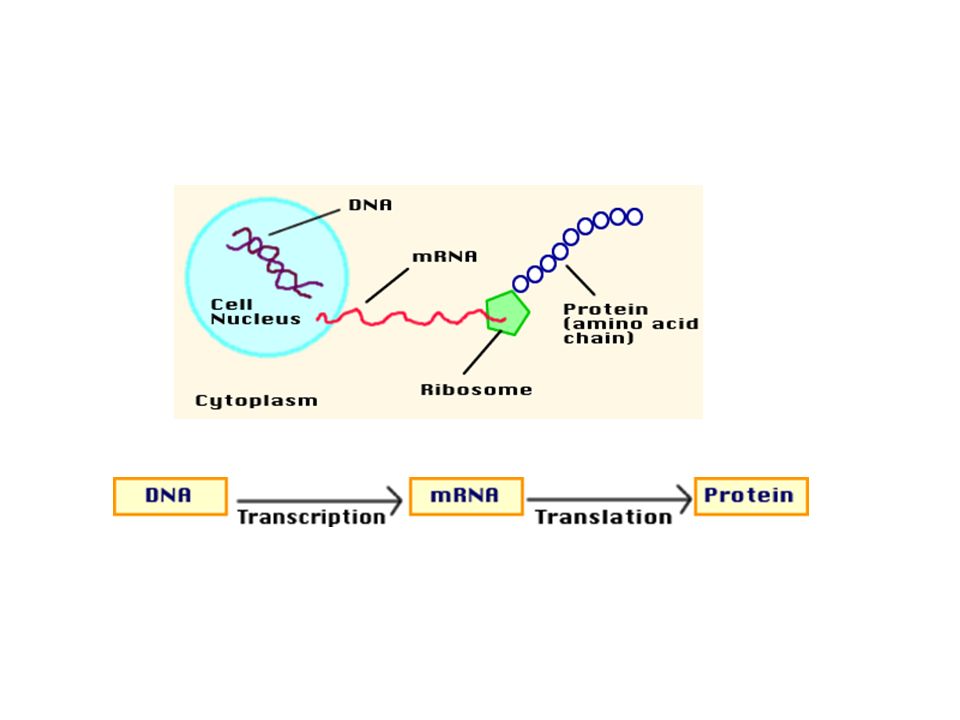 DNA
mRNA
Cell Nucleus
Protein (amino acid chain)
Ribosome
Cytoplasm

DNA
Transcription
mRNA
Translation
Protein